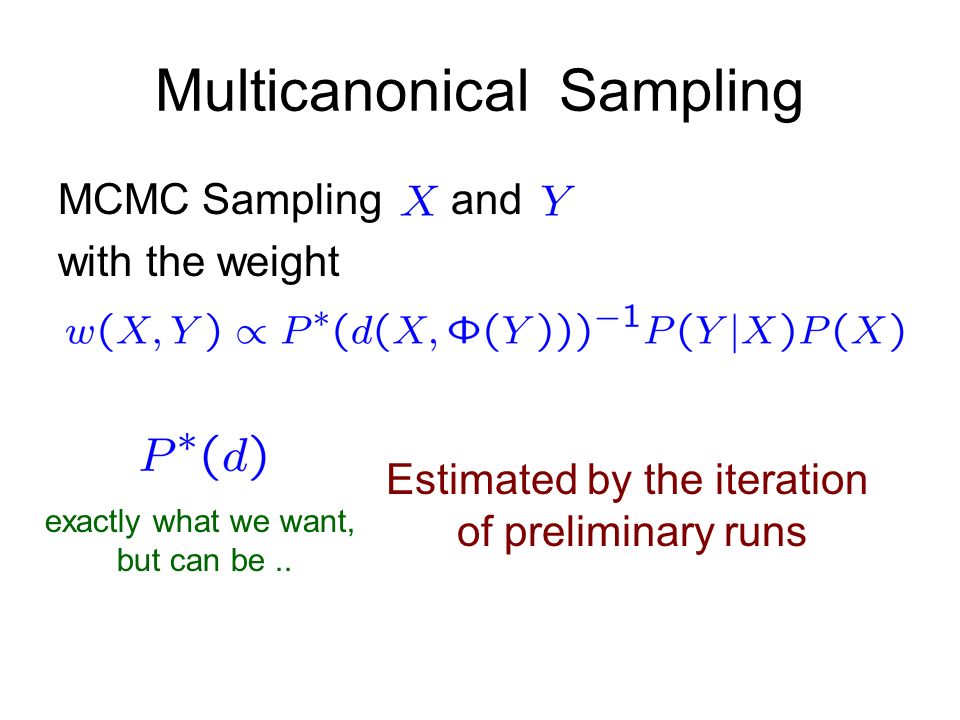 Multicanonical Sampling

MCMC Sampling $X$ and $Y$ with the weight

$w(X,Y) \propto P^*(d(X,\Phi(Y)))^{-1}P(Y|X)P(X)$

$P^*(d)$

exactly what we want, but can be ..

Estimated by the iteration of preliminary runs